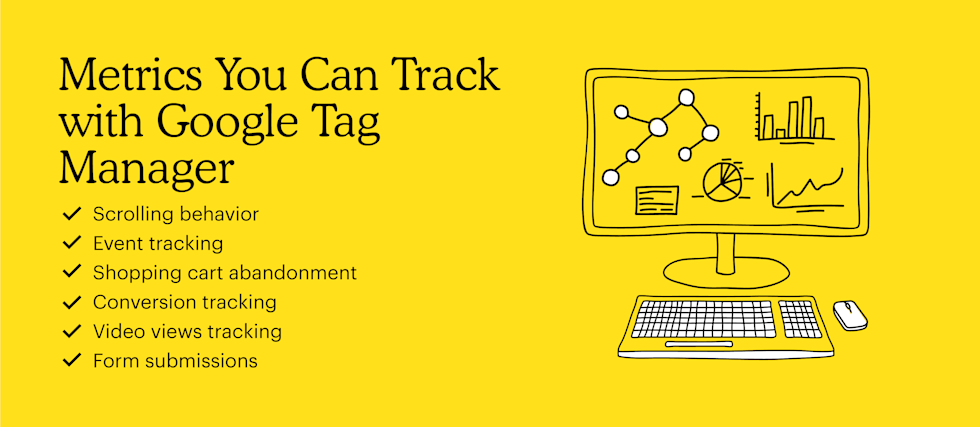 Metrics You Can Track with Google Tag Manager

✓ Scrolling behavior
✓ Event tracking
✓ Shopping cart abandonment
✓ Conversion tracking
✓ Video views tracking
✓ Form submissions